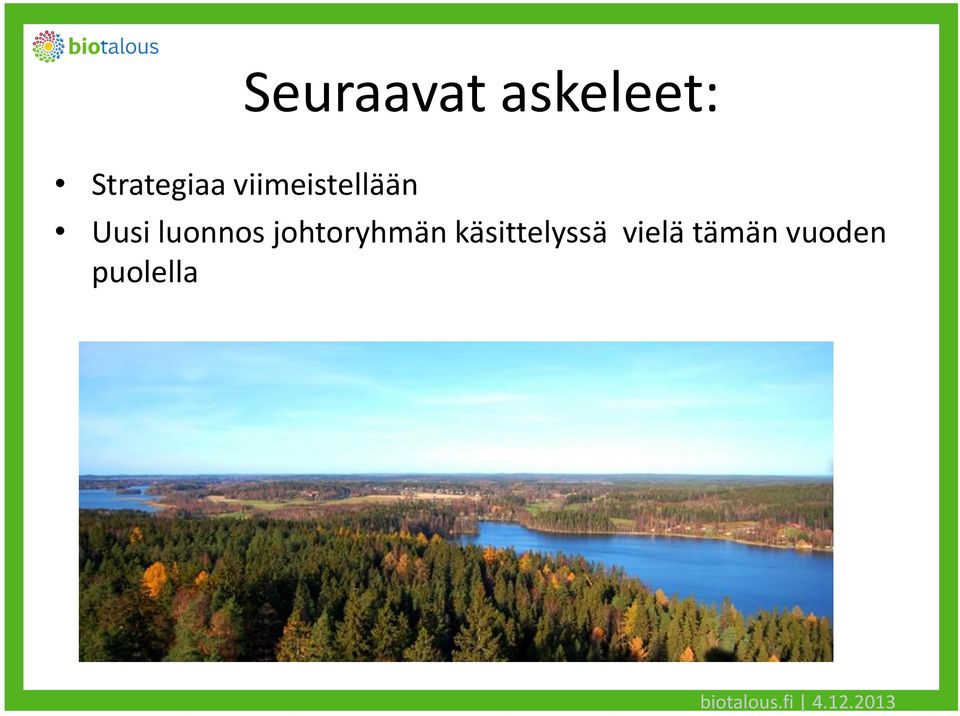 biotalous

Seuraavat askeleet:

• Strategiaa viimeistellään
• Uusi luonnos johtoryhmän käsittelyssä vielä tämän vuoden puolella

biotalous.fi | 4.12.2013